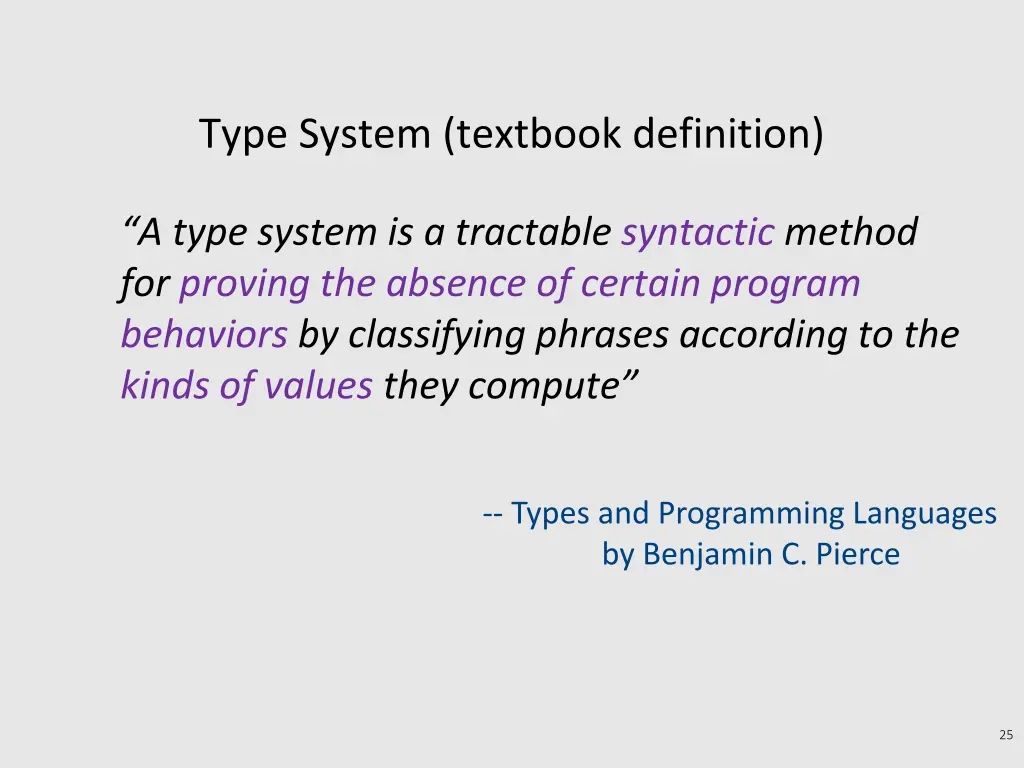 Type System (textbook definition)

“A type system is a tractable syntactic method for proving the absence of certain program behaviors by classifying phrases according to the kinds of values they compute”

-- Types and Programming Languages
by Benjamin C. Pierce

25